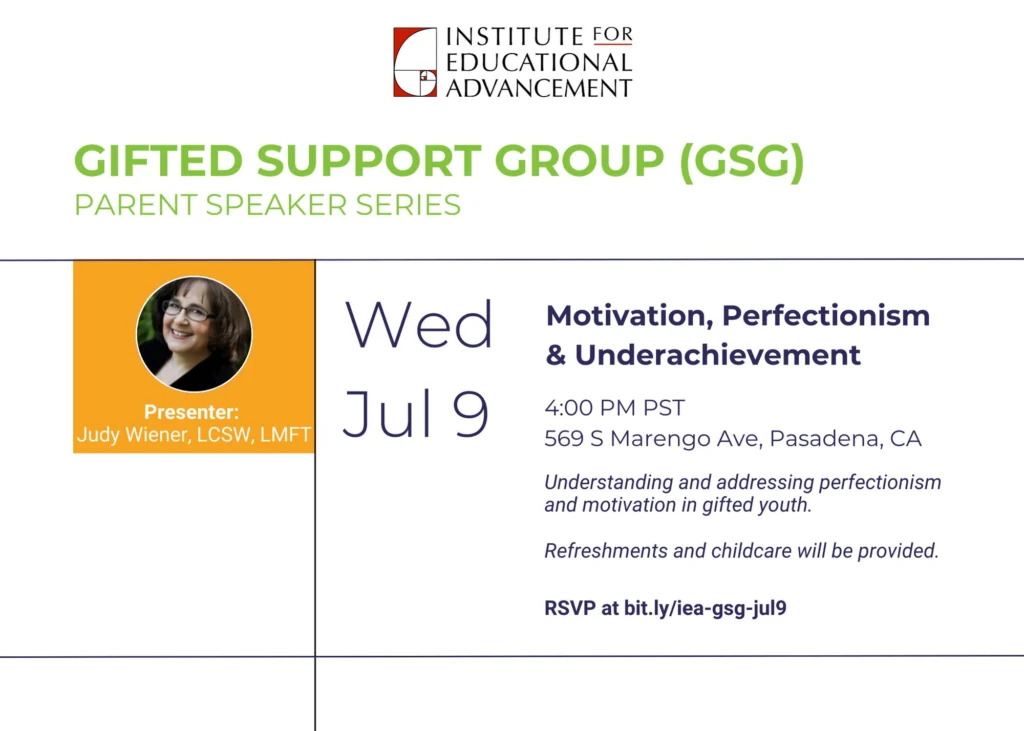 INSTITUTE FOR EDUCATIONAL ADVANCEMENT

GIFTED SUPPORT GROUP (GSG)
PARENT SPEAKER SERIES

Presenter:
Judy Wiener, LCSW, LMFT

Wed
Jul 9

Motivation, Perfectionism & Underachievement

4:00 PM PST
569 S Marengo Ave, Pasadena, CA

Understanding and addressing perfectionism and motivation in gifted youth.

Refreshments and childcare will be provided.

RSVP at bit.ly/iea-gsg-jul9